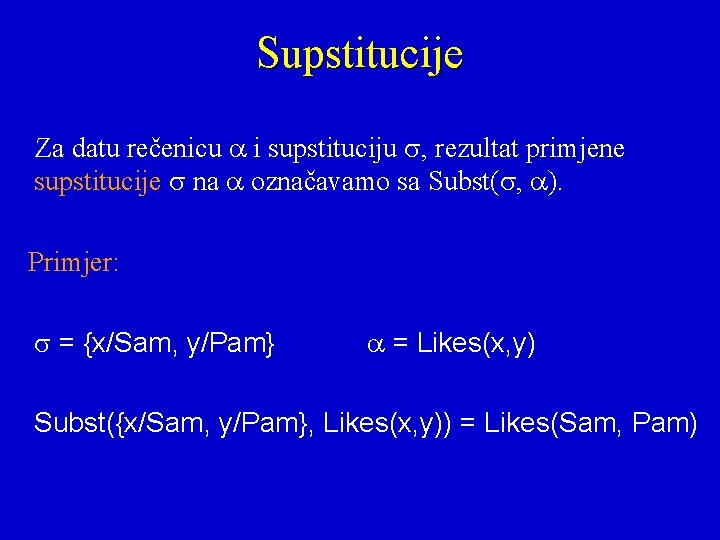 Supstitucije

Za datu rečenicu $\alpha$ i supstituciju $\sigma$, rezultat primjene supstitucije $\sigma$ na $\alpha$ označavamo sa Subst($\sigma$, $\alpha$).

Primjer:

$\sigma$ = {x/Sam, y/Pam}  $\alpha$ = Likes(x,y)

Subst({x/Sam, y/Pam}, Likes(x,y)) = Likes(Sam, Pam)